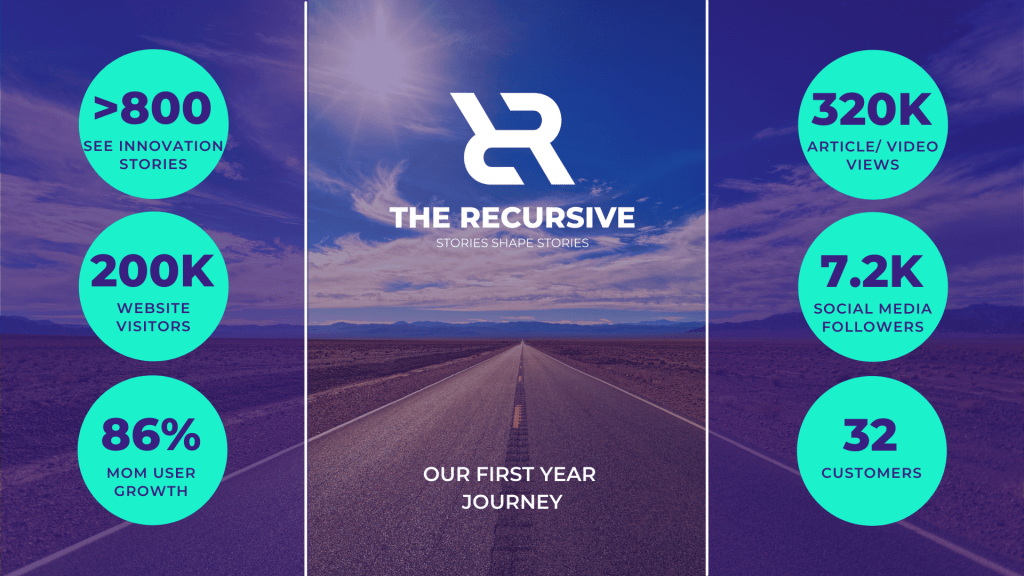 >800
SEE INNOVATION STORIES

200K
WEBSITE VISITORS

86%
MOM USER GROWTH

THE RECURSIVE
STORIES SHAPE STORIES

OUR FIRST YEAR JOURNEY

320K
ARTICLE/ VIDEO VIEWS

7.2K
SOCIAL MEDIA FOLLOWERS

32
CUSTOMERS